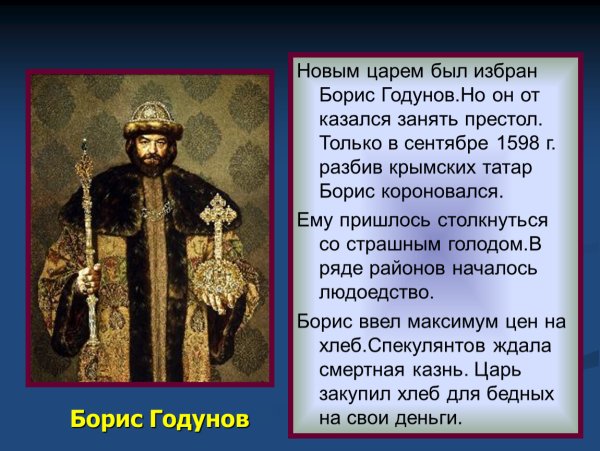 Новым царем был избран Борис Годунов.Но он от казался занять престол. Только в сентябре 1598 г. разбив крымских татар Борис короновался.

Ему пришлось столкнуться со страшным голодом.В ряде районов началось людоедство.

Борис ввел максимум цен на хлеб.Спекулянтов ждала смертная казнь. Царь закупил хлеб для бедных на свои деньги.

Борис Годунов